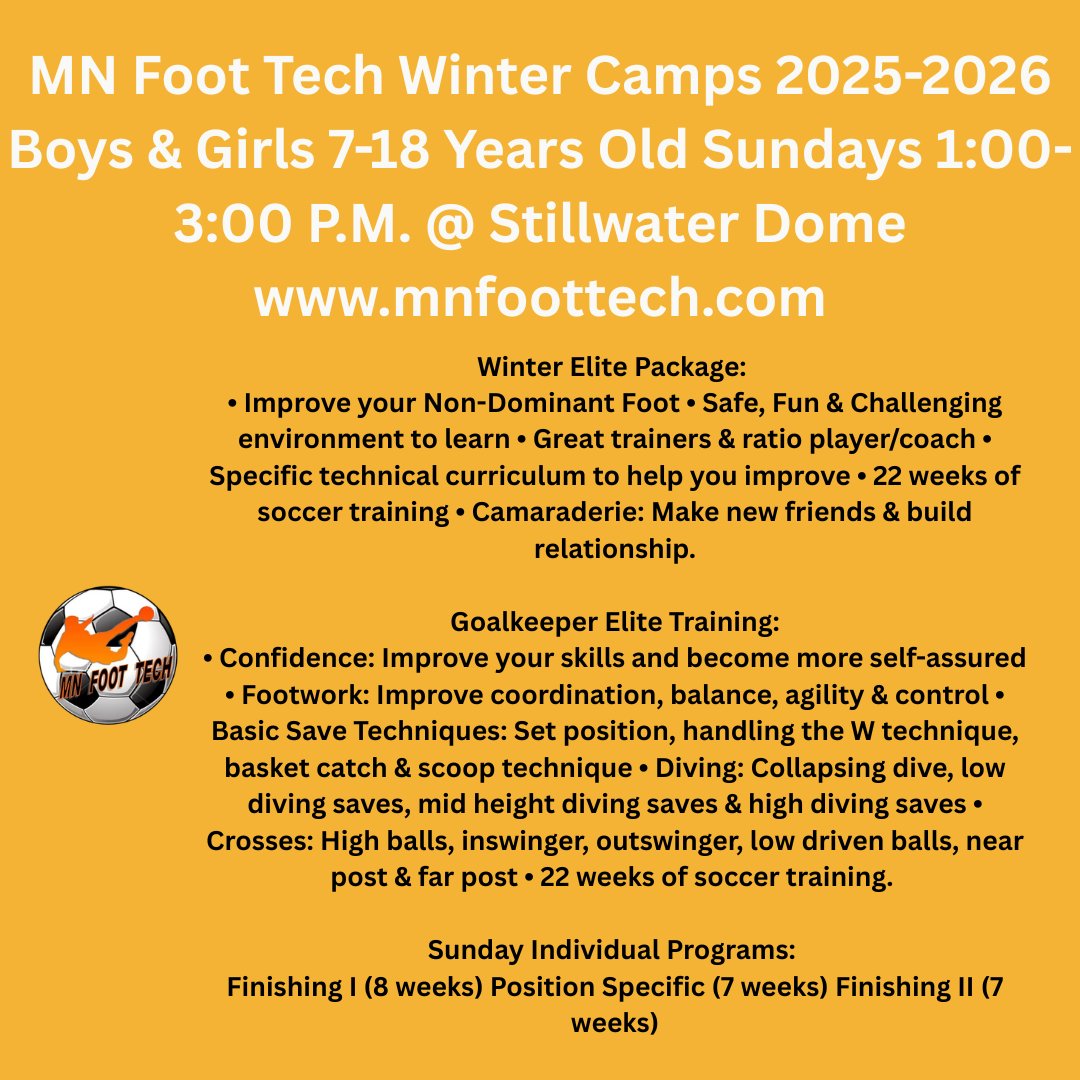 MN Foot Tech Winter Camps 2025-2026 Boys & Girls 7-18 Years Old Sundays 1:00-3:00 P.M. @ Stillwater Dome www.mnfoottech.com

Winter Elite Package:
• Improve your Non-Dominant Foot • Safe, Fun & Challenging environment to learn • Great trainers & ratio player/coach • Specific technical curriculum to help you improve • 22 weeks of soccer training • Camaraderie: Make new friends & build relationship.

MN FOOT TECH

Goalkeeper Elite Training:
• Confidence: Improve your skills and become more self-assured • Footwork: Improve coordination, balance, agility & control • Basic Save Techniques: Set position, handling the W technique, basket catch & scoop technique • Diving: Collapsing dive, low diving saves, mid height diving saves & high diving saves • Crosses: High balls, inswinger, outswinger, low driven balls, near post & far post • 22 weeks of soccer training.

Sunday Individual Programs:
Finishing I (8 weeks) Position Specific (7 weeks) Finishing II (7 weeks)